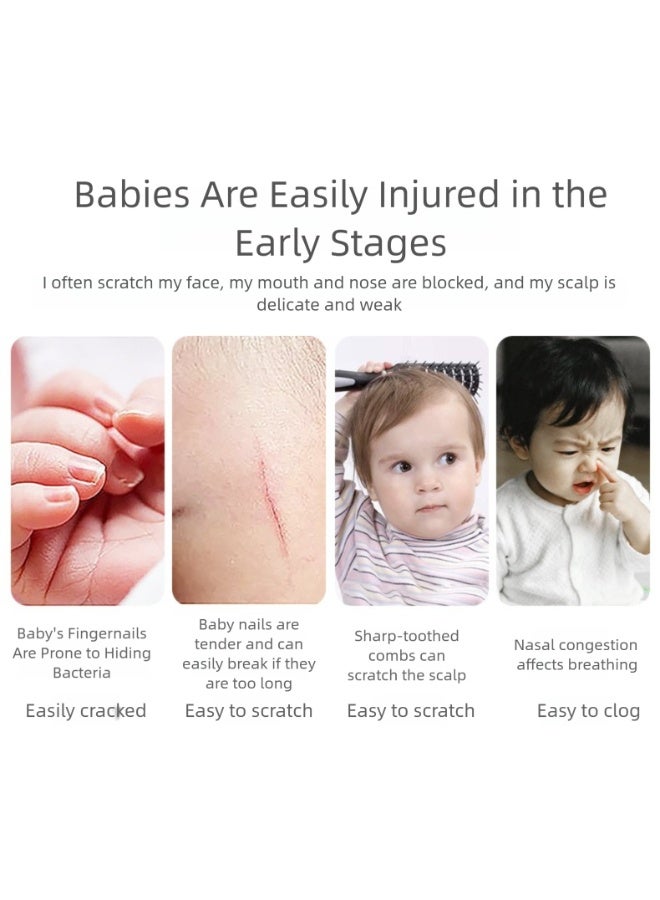 Babies Are Easily Injured in the Early Stages

I often scratch my face, my mouth and nose are blocked, and my scalp is delicate and weak

Baby's Fingernails Are Prone to Hiding Bacteria

Easily cracked

Baby nails are tender and can easily break if they are too long

Easy to scratch

Sharp-toothed combs can scratch the scalp

Easy to scratch

Nasal congestion affects breathing

Easy to clog